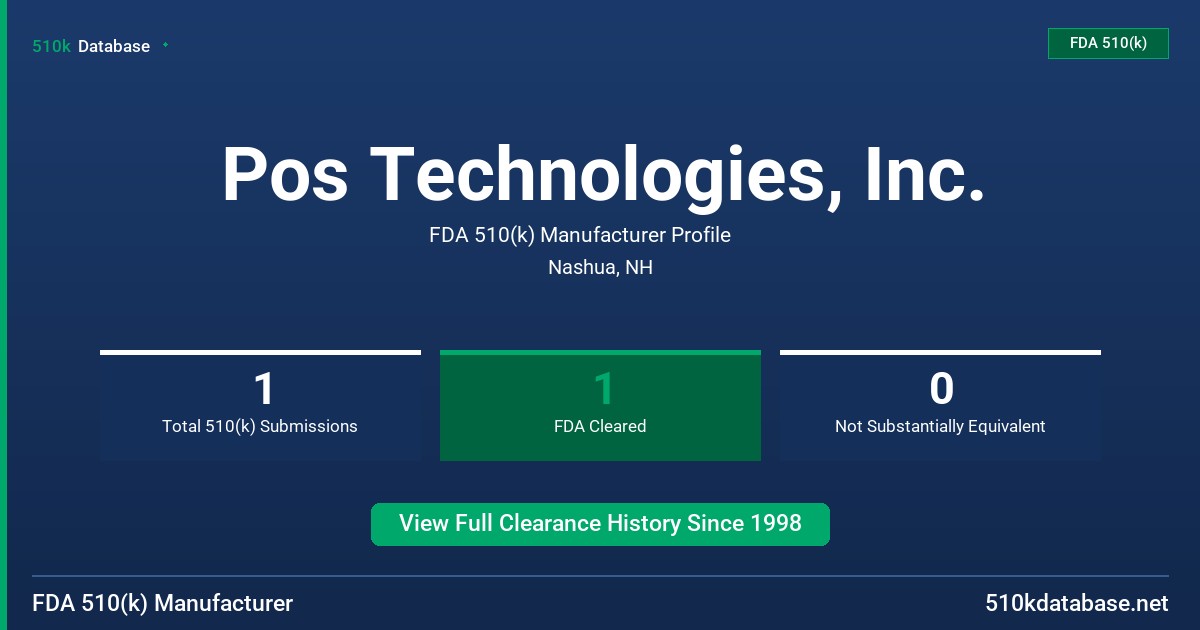 510k Database

FDA 510(k)

Pos Technologies, Inc.

FDA 510(k) Manufacturer Profile

Nashua, NH

1
Total 510(k) Submissions

1
FDA Cleared

0
Not Substantially Equivalent

View Full Clearance History Since 1998

FDA 510(k) Manufacturer

510kdatabase.net